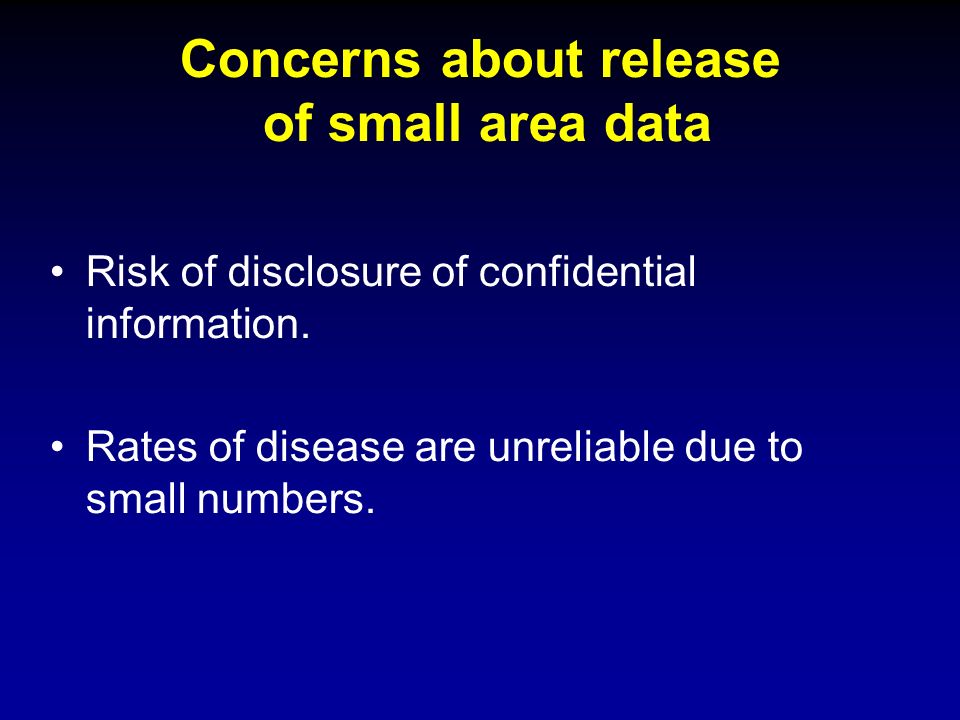 Concerns about release of small area data

• Risk of disclosure of confidential information.

• Rates of disease are unreliable due to small numbers.